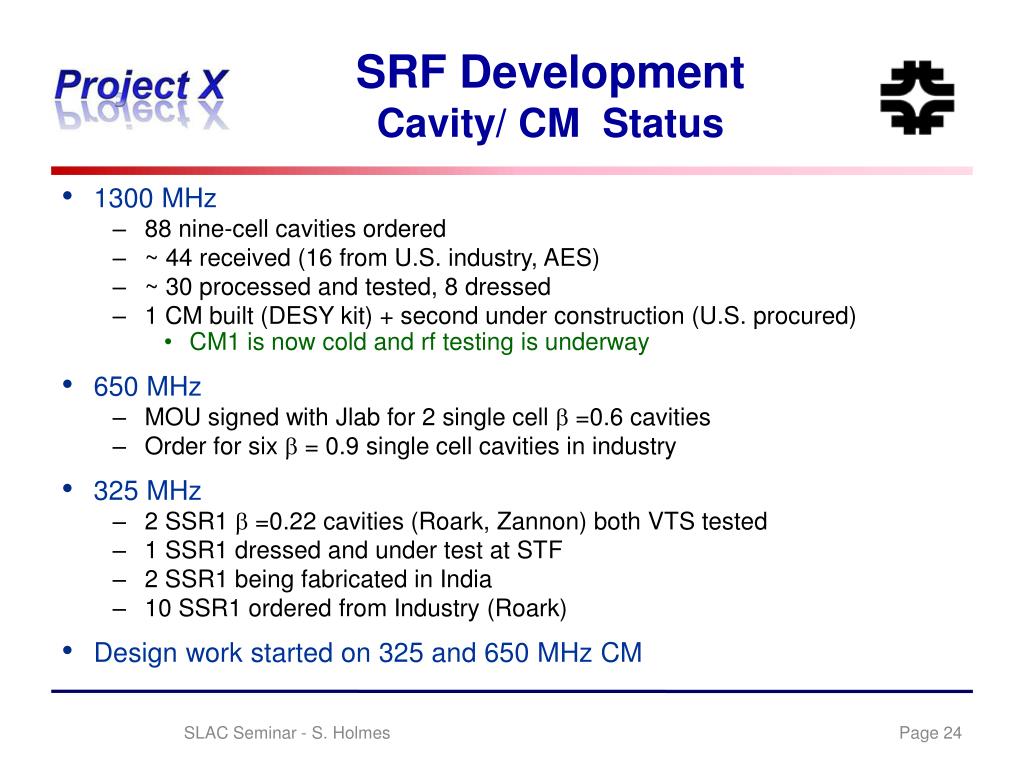 Project X

SRF Development
Cavity/ CM Status

• 1300 MHz
– 88 nine-cell cavities ordered
– ~ 44 received (16 from U.S. industry, AES)
– ~ 30 processed and tested, 8 dressed
– 1 CM built (DESY kit) + second under construction (U.S. procured)
• CM1 is now cold and rf testing is underway

• 650 MHz
– MOU signed with Jlab for 2 single cell $\beta$ =0.6 cavities
– Order for six $\beta$ = 0.9 single cell cavities in industry

• 325 MHz
– 2 SSR1 $\beta$ =0.22 cavities (Roark, Zannon) both VTS tested
– 1 SSR1 dressed and under test at STF
– 2 SSR1 being fabricated in India
– 10 SSR1 ordered from Industry (Roark)

• Design work started on 325 and 650 MHz CM

SLAC Seminar - S. Holmes

Page 24